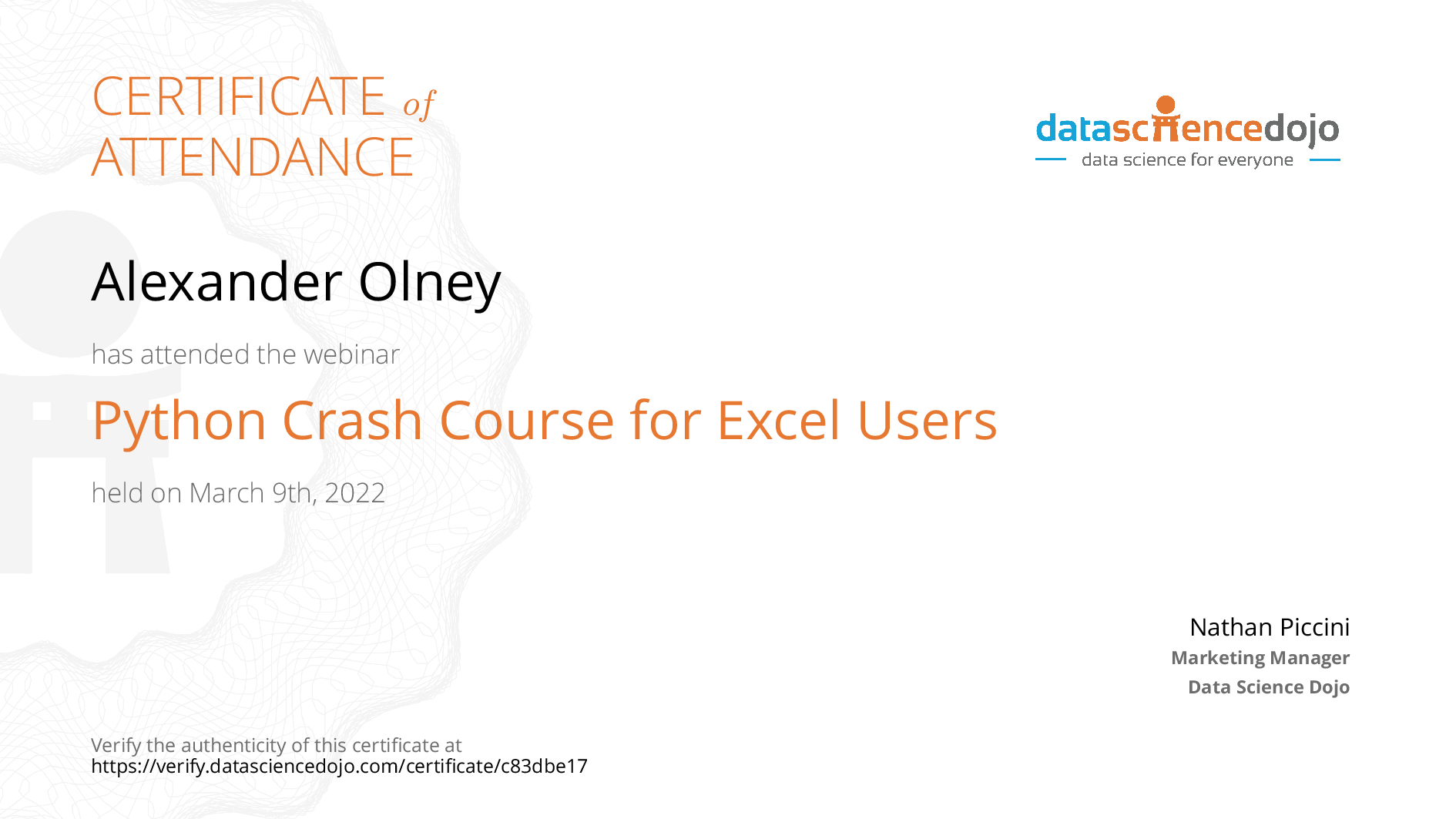 CERTIFICATE of ATTENDANCE

datasciencedojo
data science for everyone

Alexander Olney

has attended the webinar

Python Crash Course for Excel Users

held on March 9th, 2022

Nathan Piccini
Marketing Manager
Data Science Dojo

Verify the authenticity of this certificate at
https://verify.datasciencedojo.com/certificate/c83dbe17